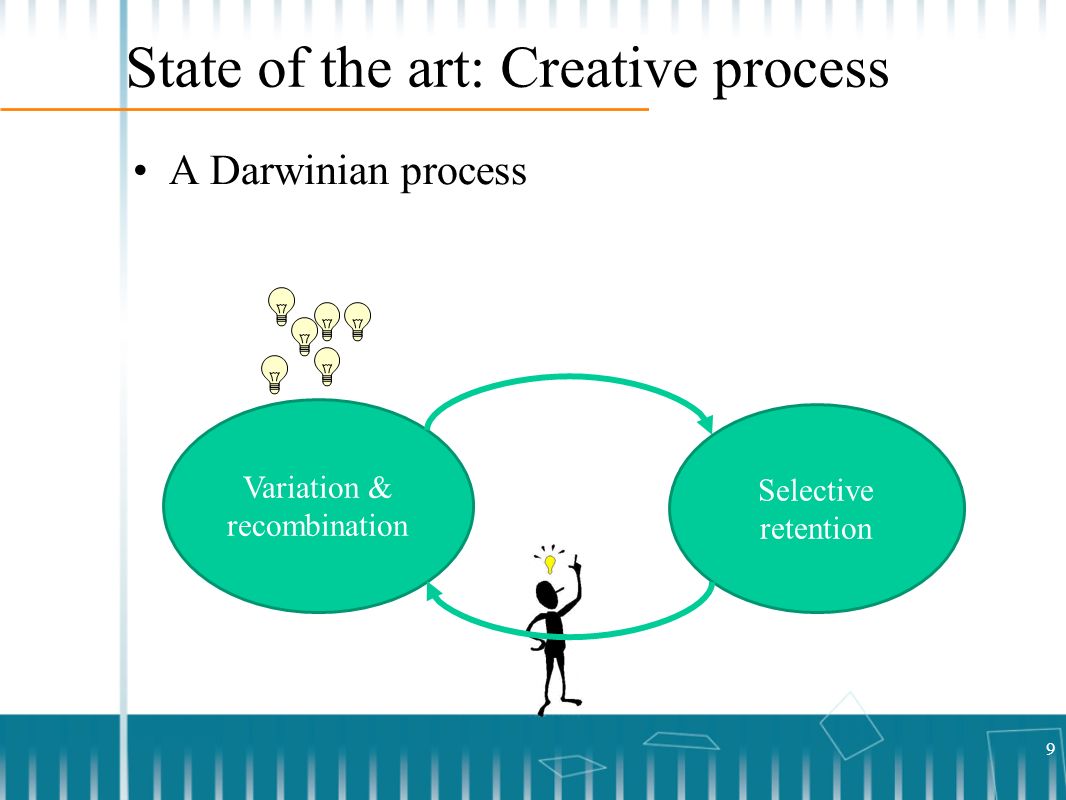 State of the art: Creative process

• A Darwinian process

Variation & recombination

Selective retention

9